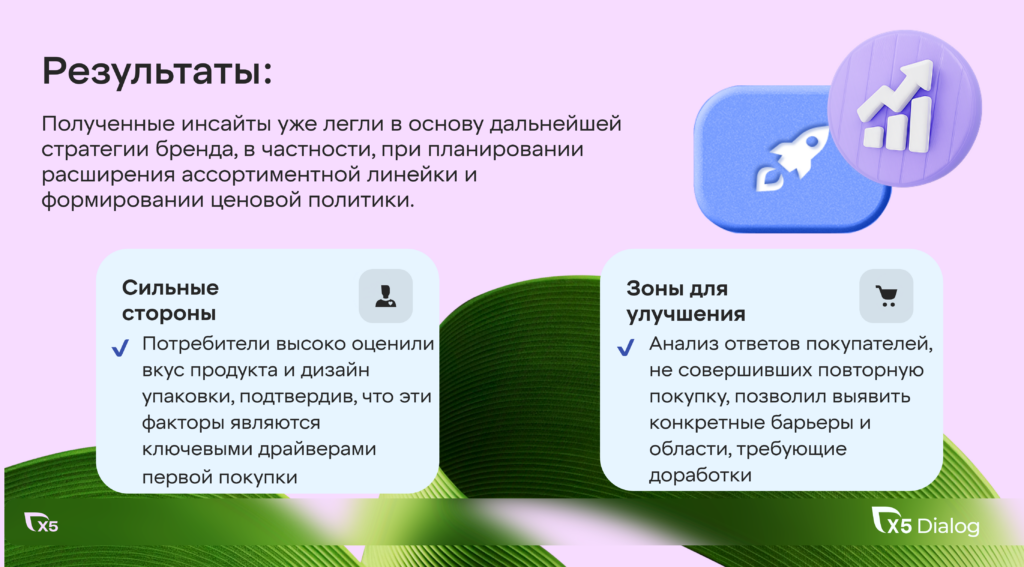 Результаты:

Полученные инсайты уже легли в основу дальнейшей стратегии бренда, в частности, при планировании расширения ассортиментной линейки и формировании ценовой политики.

Сильные стороны

Потребители высоко оценили вкус продукта и дизайн упаковки, подтвердив, что эти факторы являются ключевыми драйверами первой покупки

Зоны для улучшения

Анализ ответов покупателей, не совершивших повторную покупку, позволил выявить конкретные барьеры и области, требующие доработки

X5

X5 Dialog